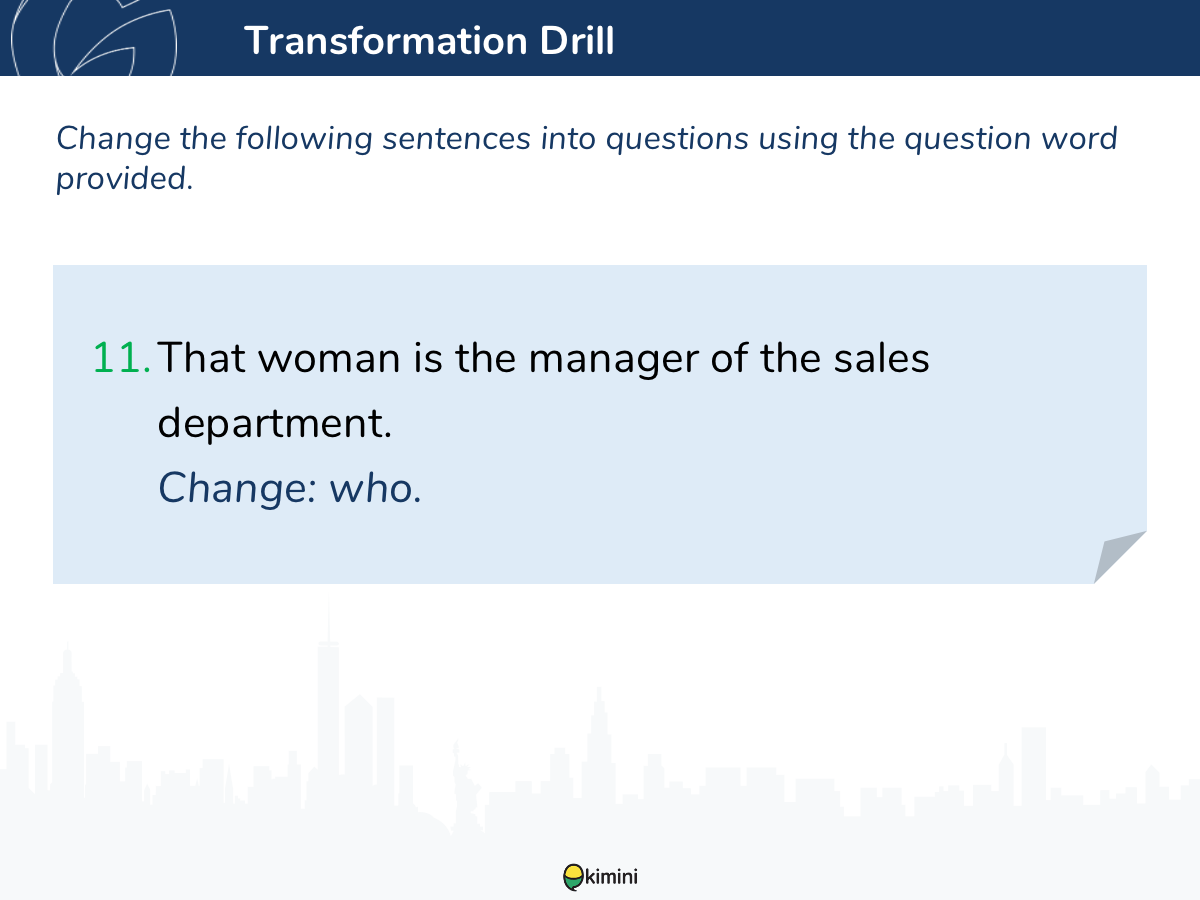 Transformation Drill

Change the following sentences into questions using the question word provided.

11. That woman is the manager of the sales department.
Change: who.

kimini